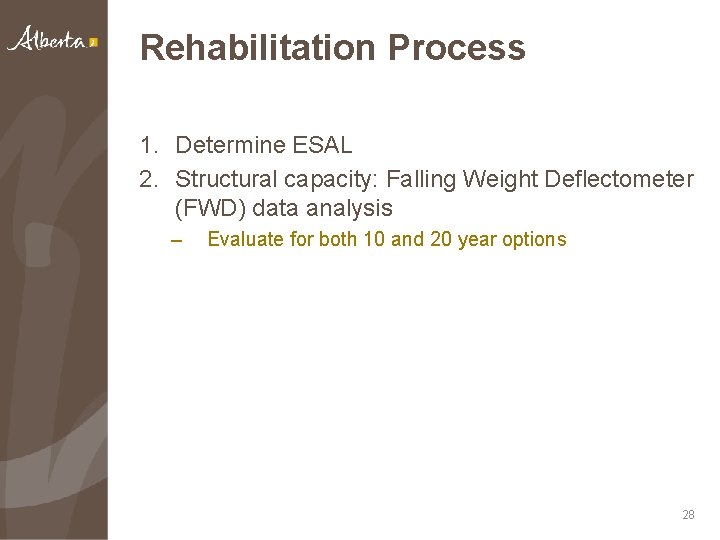 Alberta

Rehabilitation Process

1. Determine ESAL
2. Structural capacity: Falling Weight Deflectometer (FWD) data analysis
– Evaluate for both 10 and 20 year options

28